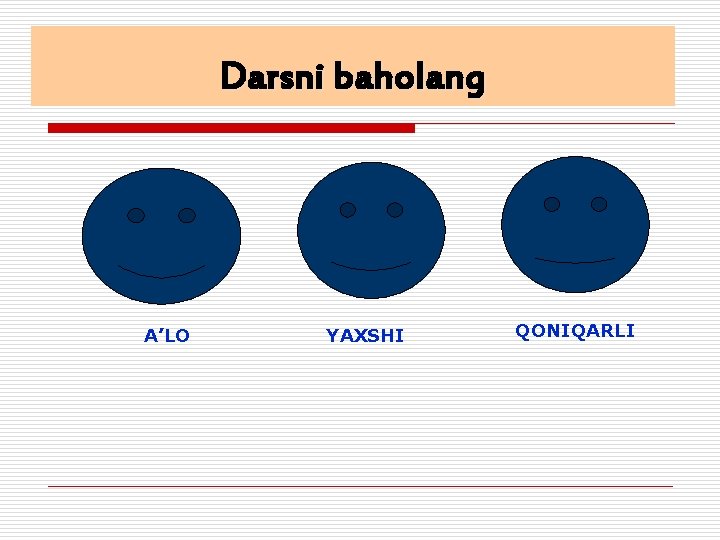 Darsni baholang

A’LO

YAXSHI

QONIQARLI